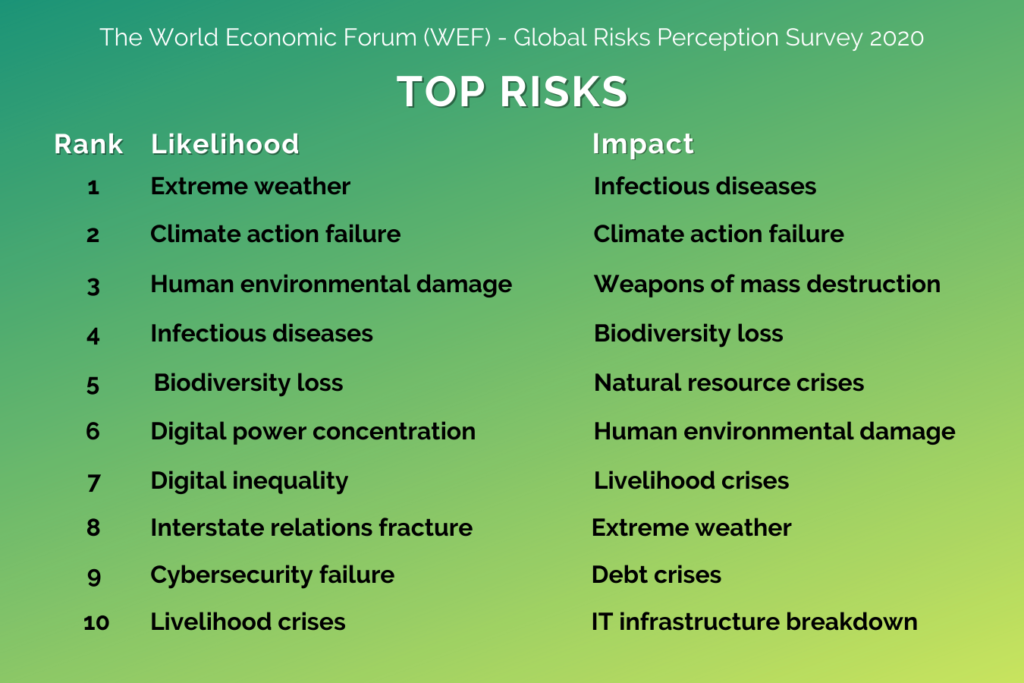 The World Economic Forum (WEF) - Global Risks Perception Survey 2020

TOP RISKS

| Rank | Likelihood | Impact |
|---|---|---|
| 1 | Extreme weather | Infectious diseases |
| 2 | Climate action failure | Climate action failure |
| 3 | Human environmental damage | Weapons of mass destruction |
| 4 | Infectious diseases | Biodiversity loss |
| 5 | Biodiversity loss | Natural resource crises |
| 6 | Digital power concentration | Human environmental damage |
| 7 | Digital inequality | Livelihood crises |
| 8 | Interstate relations fracture | Extreme weather |
| 9 | Cybersecurity failure | Debt crises |
| 10 | Livelihood crises | IT infrastructure breakdown |